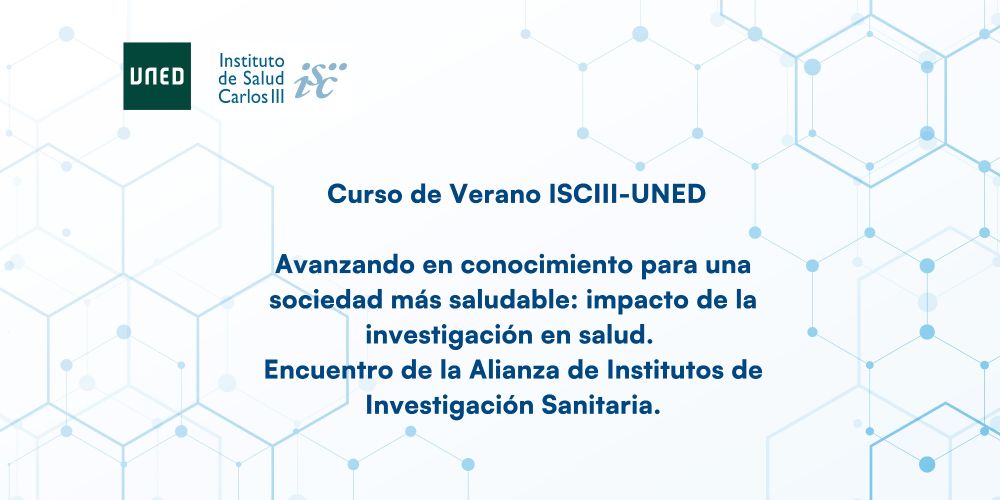 UNED

Instituto de Salud Carlos III isc

Curso de Verano ISCIII-UNED

Avanzando en conocimiento para una sociedad más saludable: impacto de la investigación en salud.
Encuentro de la Alianza de Institutos de Investigación Sanitaria.